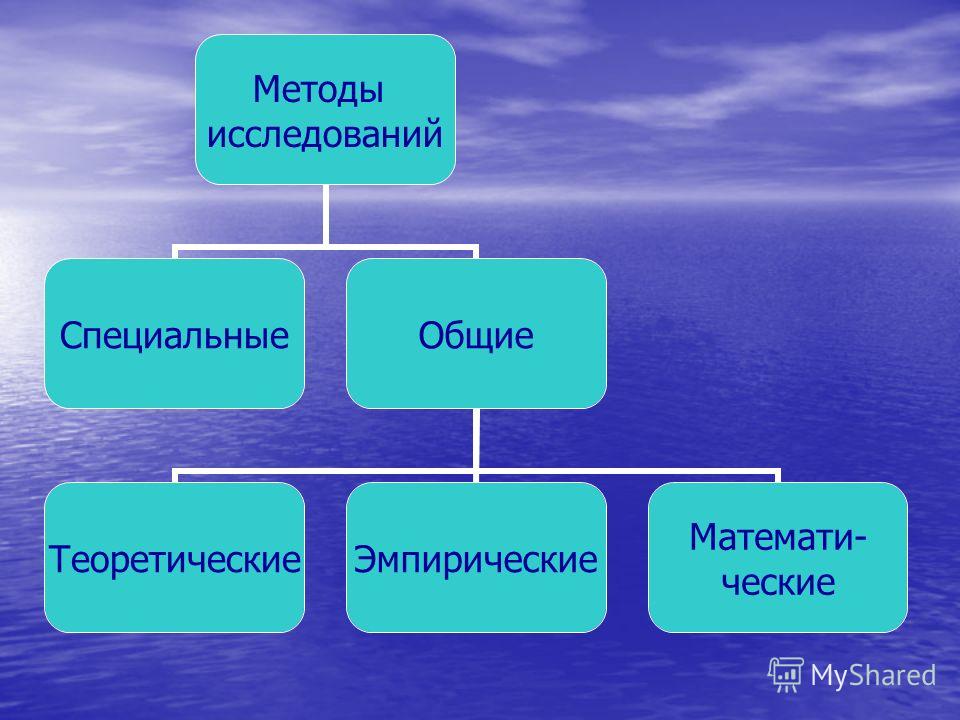 Методы исследований

Специальные

Общие

Теоретические

Эмпирические

Математические

MyShared